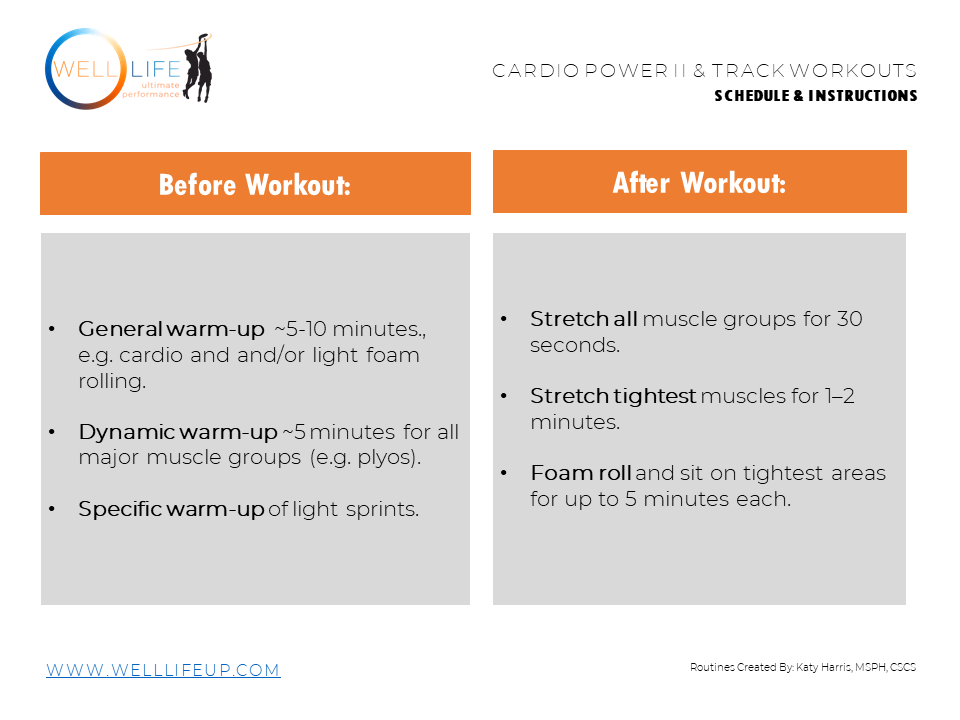 WELL LIFE ultimate performance

CARDIO POWER II & TRACK WORKOUTS
SCHEDULE & INSTRUCTIONS

Before Workout:

• General warm-up ~5-10 minutes., e.g. cardio and and/or light foam rolling.

• Dynamic warm-up ~5 minutes for all major muscle groups (e.g. plyos).

• Specific warm-up of light sprints.

After Workout:

• Stretch all muscle groups for 30 seconds.

• Stretch tightest muscles for 1–2 minutes.

• Foam roll and sit on tightest areas for up to 5 minutes each.

WWW.WELLLIFEUP.COM

Routines Created By: Katy Harris, MSPH, CSCS